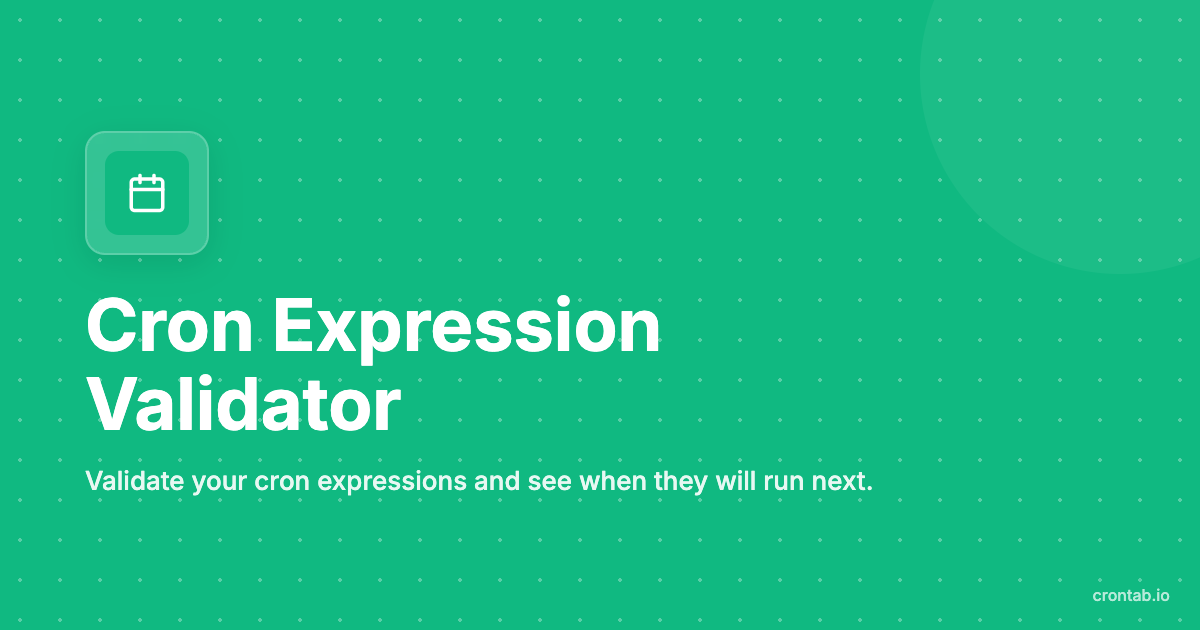 Cron Expression Validator

Validate your cron expressions and see when they will run next.

crontab.io